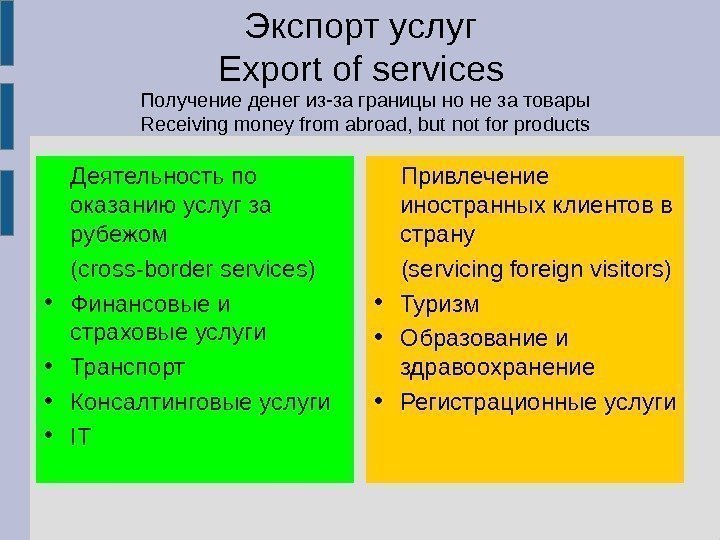 Экспорт услуг
Export of services

Получение денег из-за границы но не за товары
Receiving money from abroad, but not for products

Деятельность по оказанию услуг за рубежом

(cross-border services)

• Финансовые и страховые услуги
• Транспорт
• Консалтинговые услуги
• IT

Привлечение иностранных клиентов в страну

(servicing foreign visitors)

• Туризм
• Образование и здравоохранение
• Регистрационные услуги